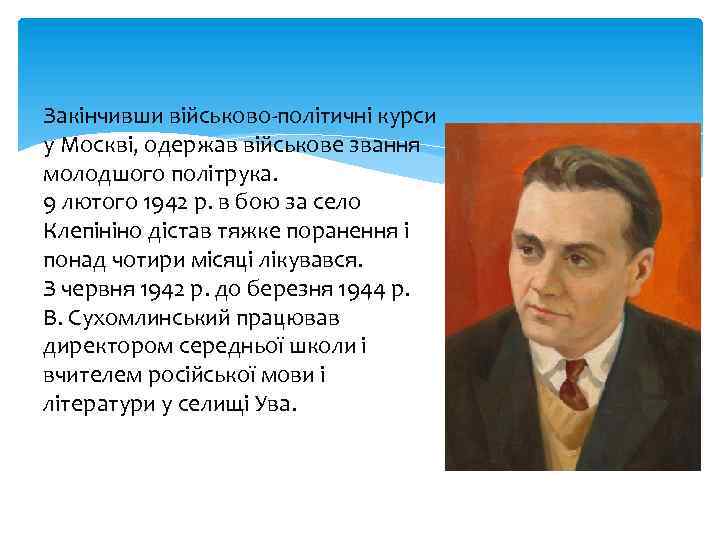 Закінчивши військово-політичні курси у Москві, одержав військове звання молодшого політрука.
9 лютого 1942 р. в бою за село Клепініно дістав тяжке поранення і понад чотири місяці лікувався.
З червня 1942 р. до березня 1944 р. В. Сухомлинський працював директором середньої школи і вчителем російської мови і літератури у селищі Ува.